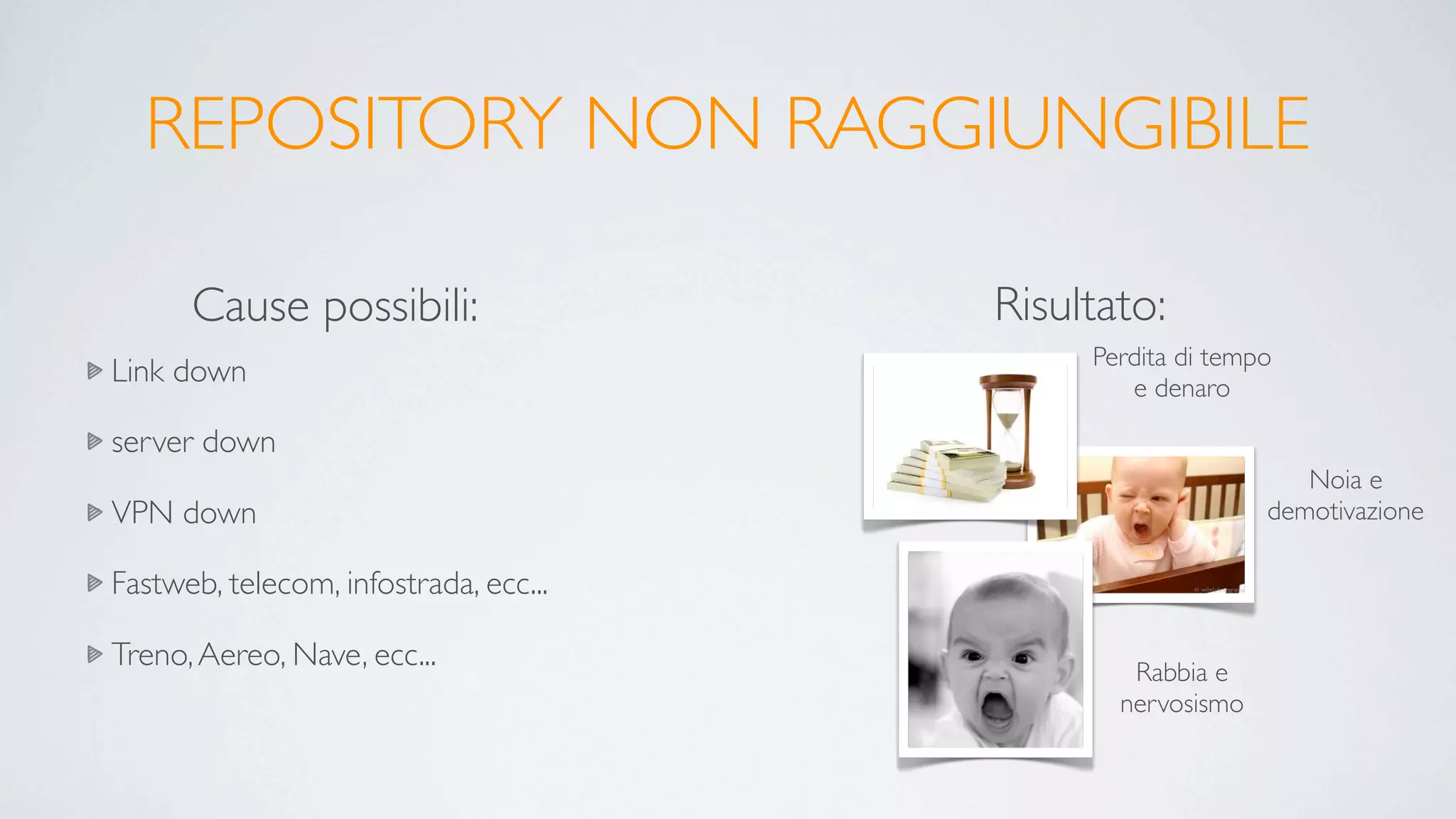 REPOSITORY NON RAGGIUNGIBILE

Cause possibili:

Link down

server down

VPN down

Fastweb, telecom, infostrada, ecc...

Treno, Aereo, Nave, ecc...

Risultato:

Perdita di tempo e denaro

Noia e demotivazione

Rabbia e nervosismo